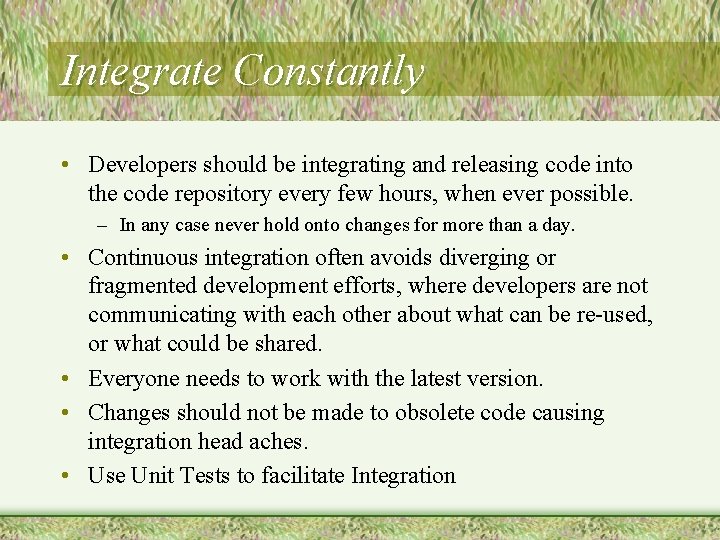 Integrate Constantly

• Developers should be integrating and releasing code into the code repository every few hours, when ever possible.
– In any case never hold onto changes for more than a day.
• Continuous integration often avoids diverging or fragmented development efforts, where developers are not communicating with each other about what can be re-used, or what could be shared.
• Everyone needs to work with the latest version.
• Changes should not be made to obsolete code causing integration head aches.
• Use Unit Tests to facilitate Integration